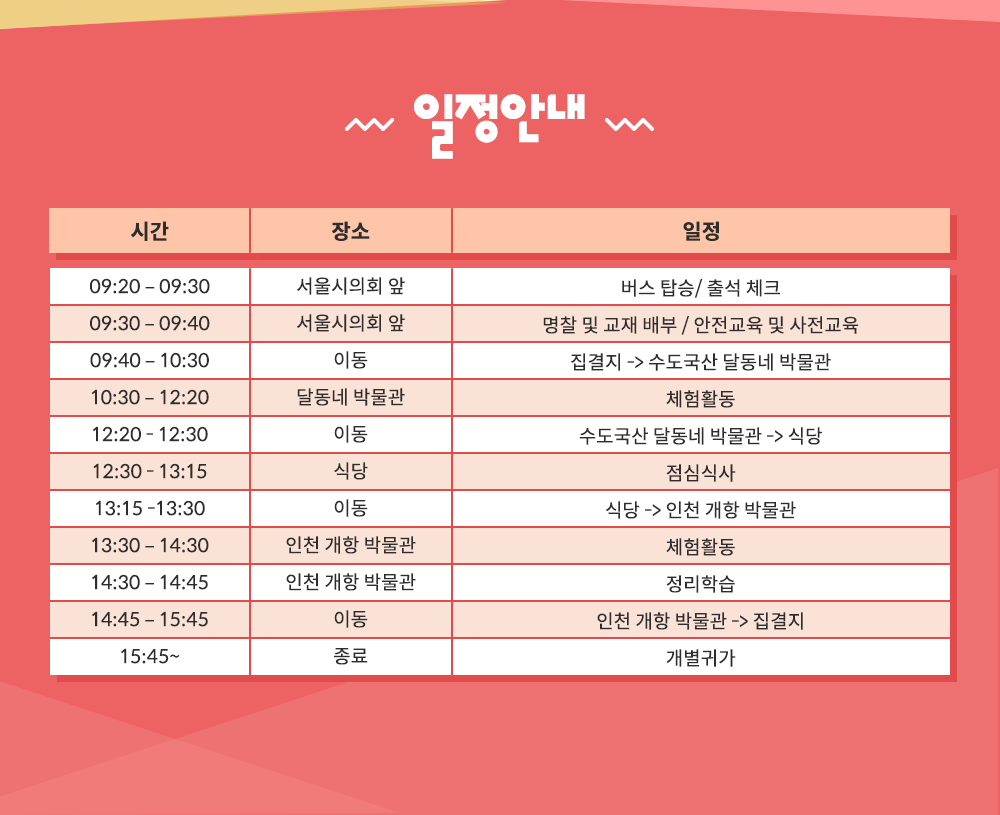 일정안내

| 시간 | 장소 | 일정 |
|---|---|---|
| 09:20 – 09:30 | 서울시의회 앞 | 버스 탑승/ 출석 체크 |
| 09:30 – 09:40 | 서울시의회 앞 | 명찰 및 교재 배부 / 안전교육 및 사전교육 |
| 09:40 – 10:30 | 이동 | 집결지 -> 수도국산 달동네 박물관 |
| 10:30 – 12:20 | 달동네 박물관 | 체험활동 |
| 12:20 - 12:30 | 이동 | 수도국산 달동네 박물관 -> 식당 |
| 12:30 - 13:15 | 식당 | 점심식사 |
| 13:15 -13:30 | 이동 | 식당 -> 인천 개항 박물관 |
| 13:30 – 14:30 | 인천 개항 박물관 | 체험활동 |
| 14:30 – 14:45 | 인천 개항 박물관 | 정리학습 |
| 14:45 – 15:45 | 이동 | 인천 개항 박물관 -> 집결지 |
| 15:45~ | 종료 | 개별귀가 |